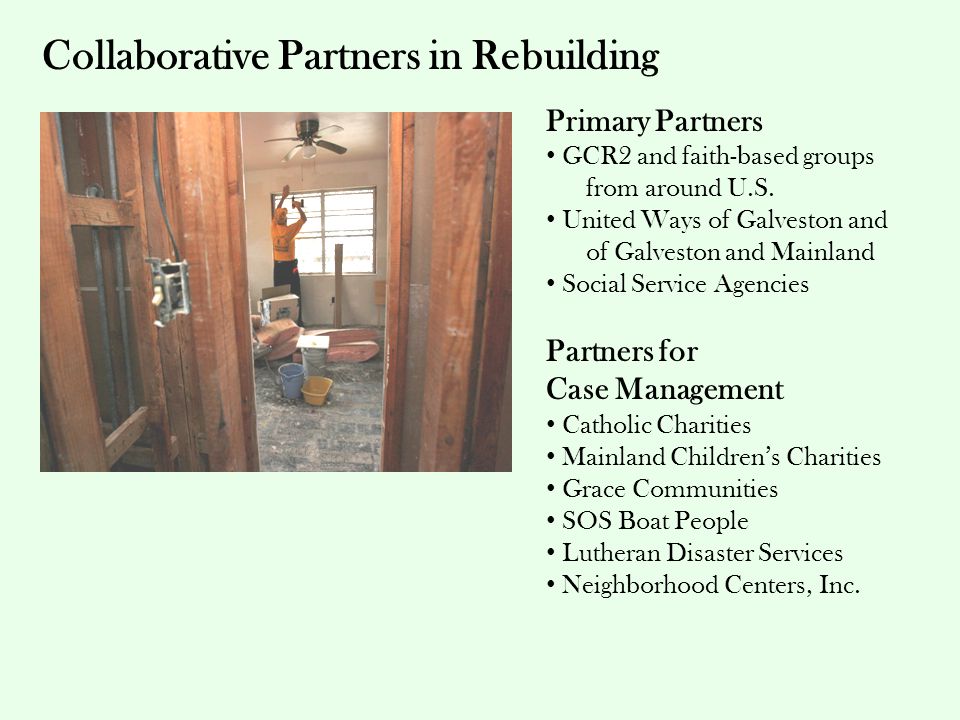 Collaborative Partners in Rebuilding

Primary Partners
• GCR2 and faith-based groups from around U.S.
• United Ways of Galveston and of Galveston and Mainland
• Social Service Agencies

Partners for Case Management
• Catholic Charities
• Mainland Children's Charities
• Grace Communities
• SOS Boat People
• Lutheran Disaster Services
• Neighborhood Centers, Inc.